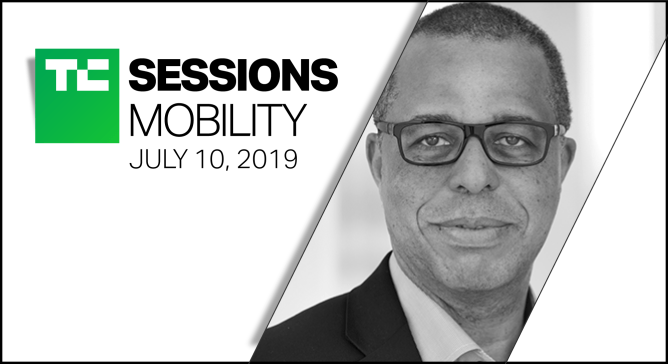 TC SESSIONS
MOBILITY
JULY 10, 2019